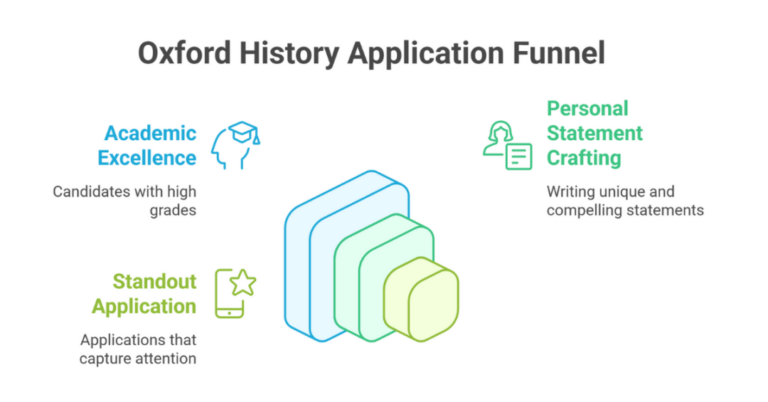 Oxford History Application Funnel

Academic Excellence

Candidates with high grades

Personal Statement Crafting

Writing unique and compelling statements

Standout Application

Applications that capture attention